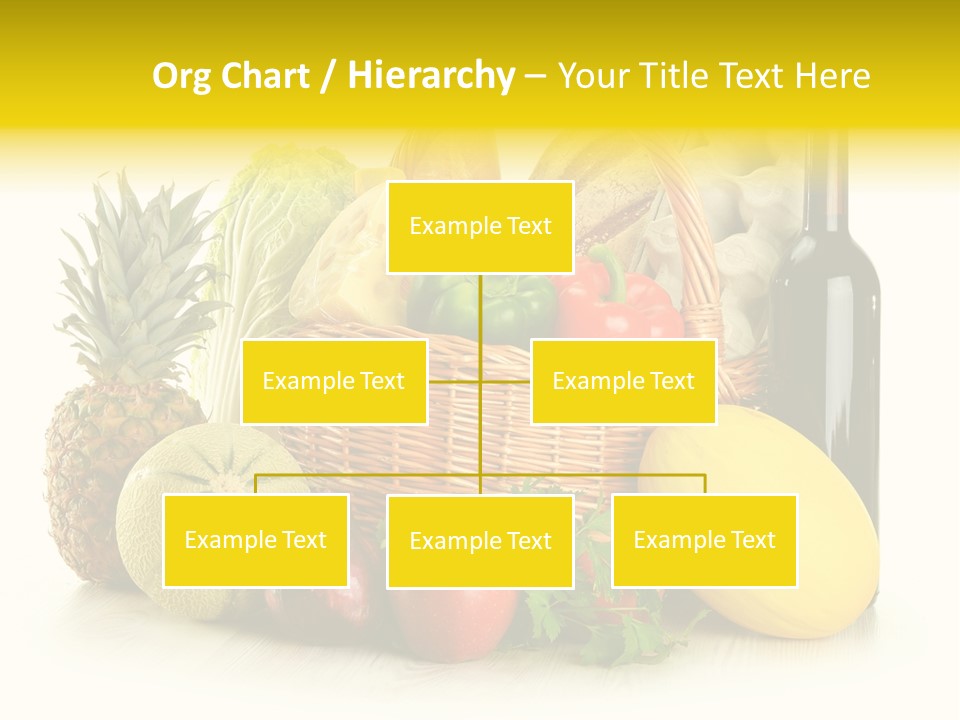 Org Chart / Hierarchy – Your Title Text Here

Example Text

Example Text

Example Text

Example Text

Example Text

Example Text